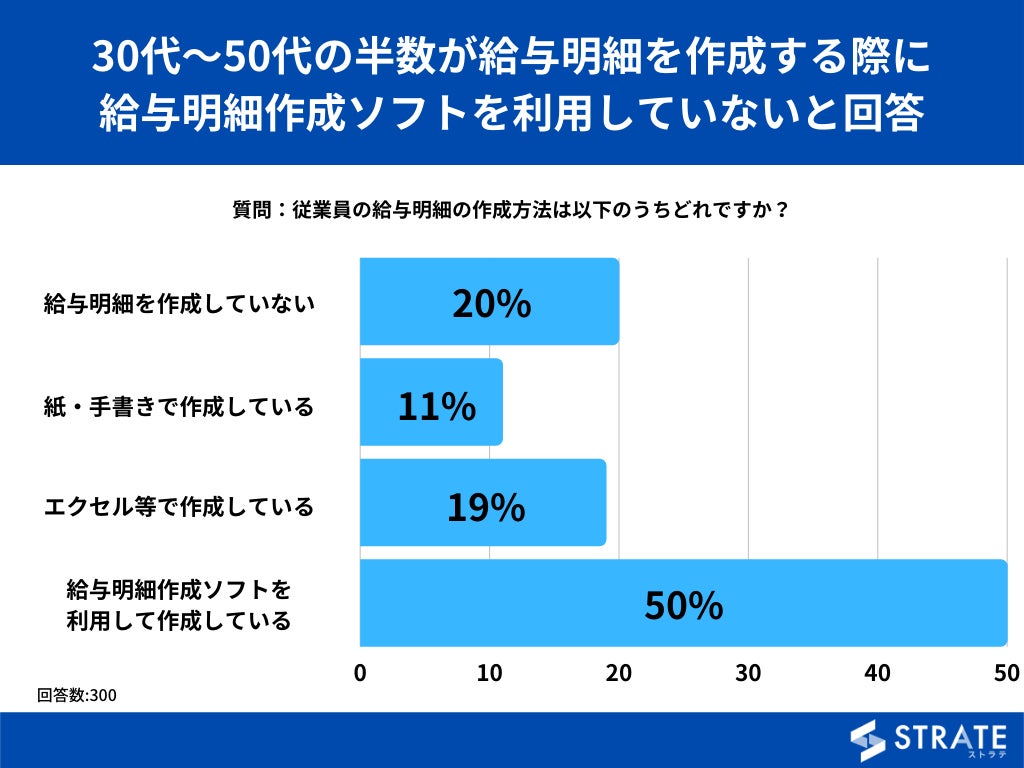 30代〜50代の半数が給与明細を作成する際に給与明細作成ソフトを利用していないと回答

質問：従業員の給与明細の作成方法は以下のうちどれですか？

給与明細を作成していない 20%

紙・手書きで作成している 11%

エクセル等で作成している 19%

給与明細作成ソフトを利用して作成している 50%

0 10 20 30 40 50

回答数:300

STRATE ストラテ